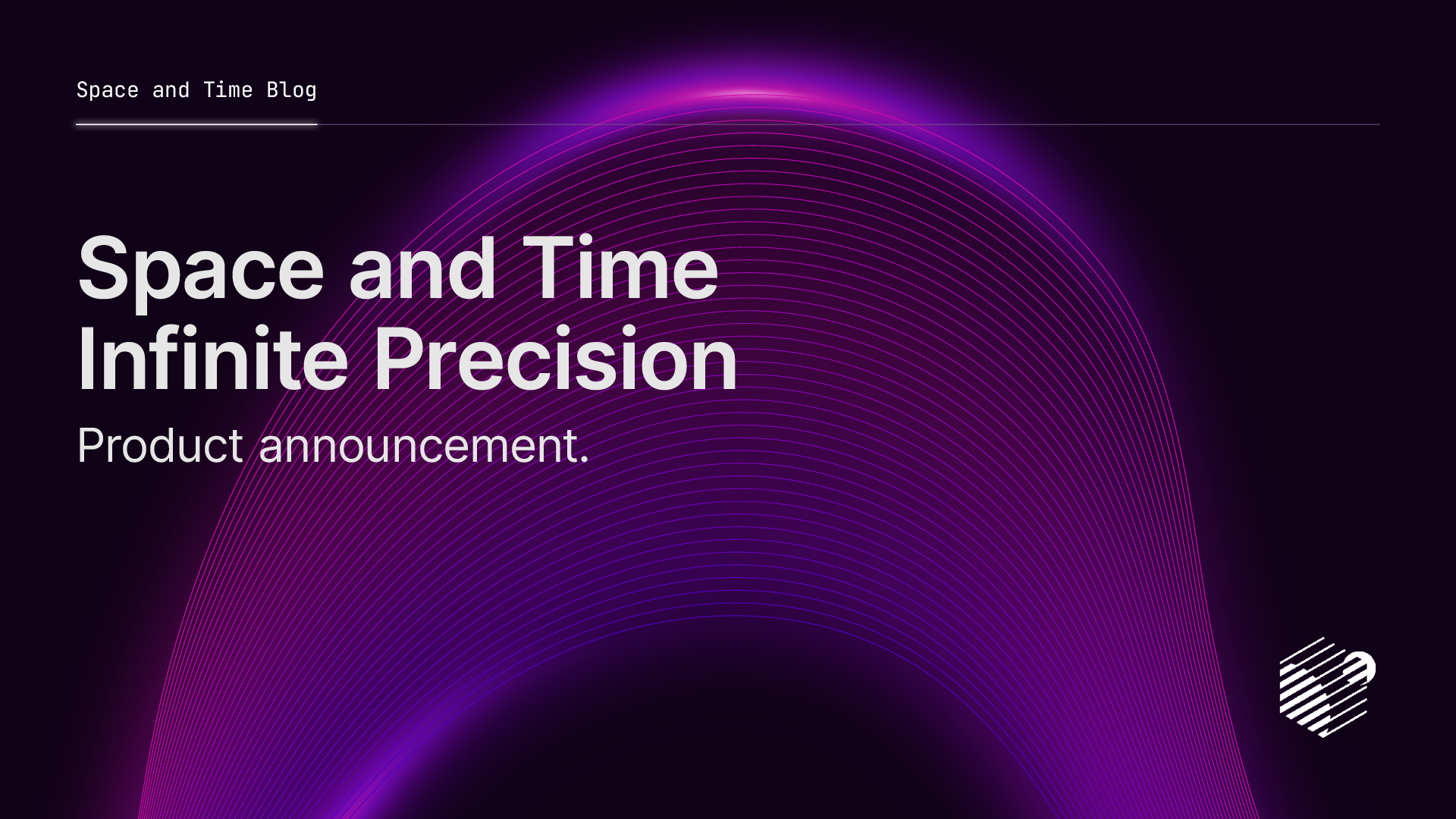 Space and Time Blog

Space and Time Infinite Precision

Product announcement.